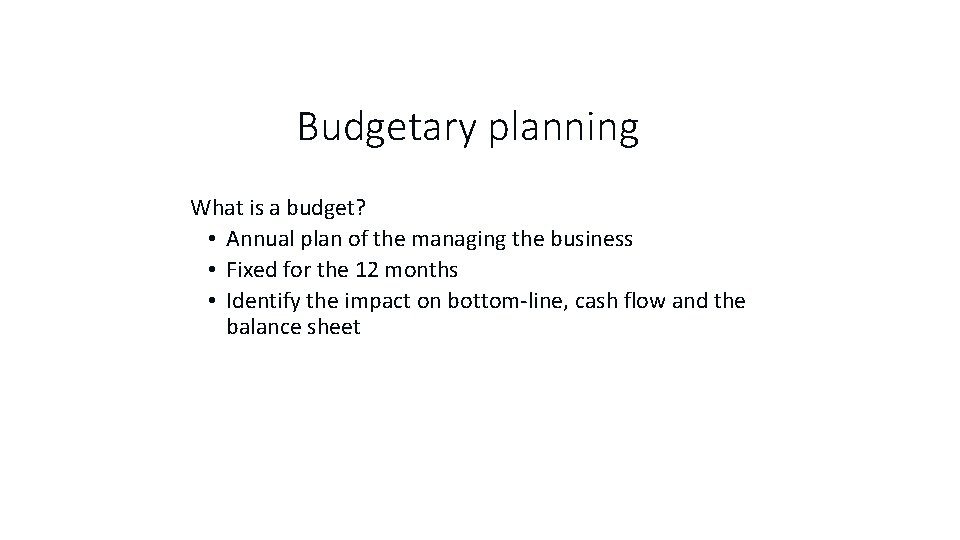 Budgetary planning

What is a budget?
• Annual plan of the managing the business
• Fixed for the 12 months
• Identify the impact on bottom-line, cash flow and the balance sheet